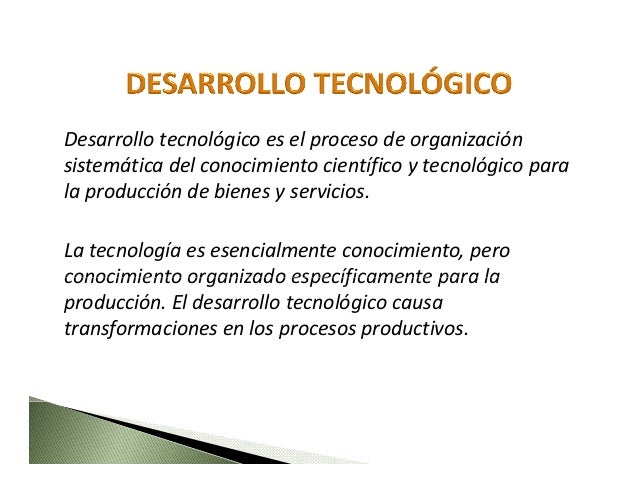 DESARROLLO TECNOLÓGICO

Desarrollo tecnológico es el proceso de organización sistemática del conocimiento científico y tecnológico para la producción de bienes y servicios.

La tecnología es esencialmente conocimiento, pero conocimiento organizado específicamente para la producción. El desarrollo tecnológico causa transformaciones en los procesos productivos.